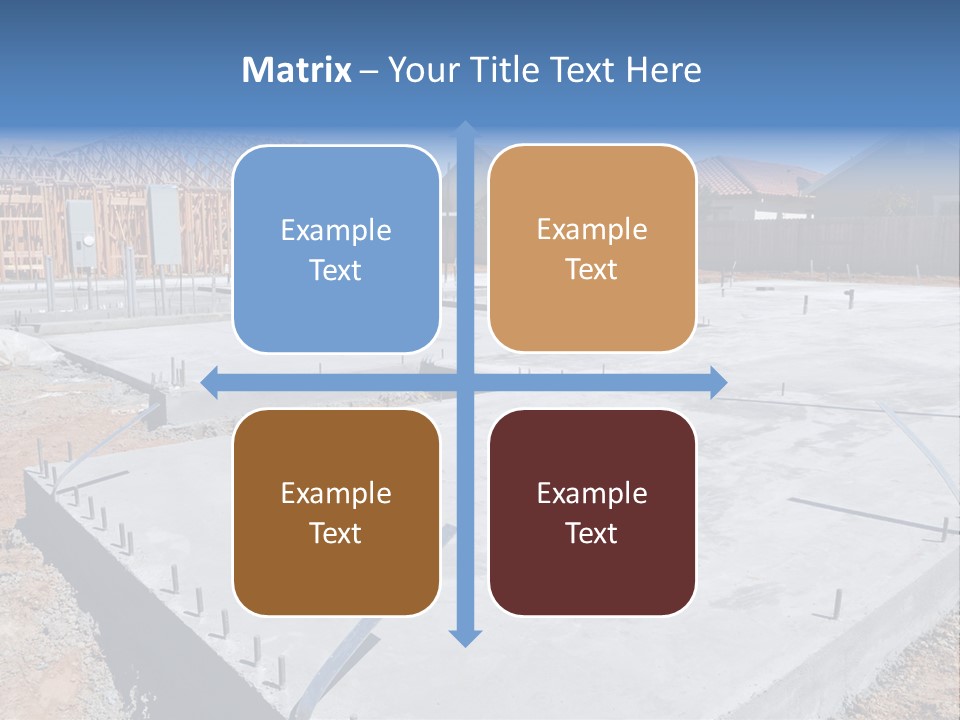 Matrix – Your Title Text Here

Example Text

Example Text

Example Text

Example Text